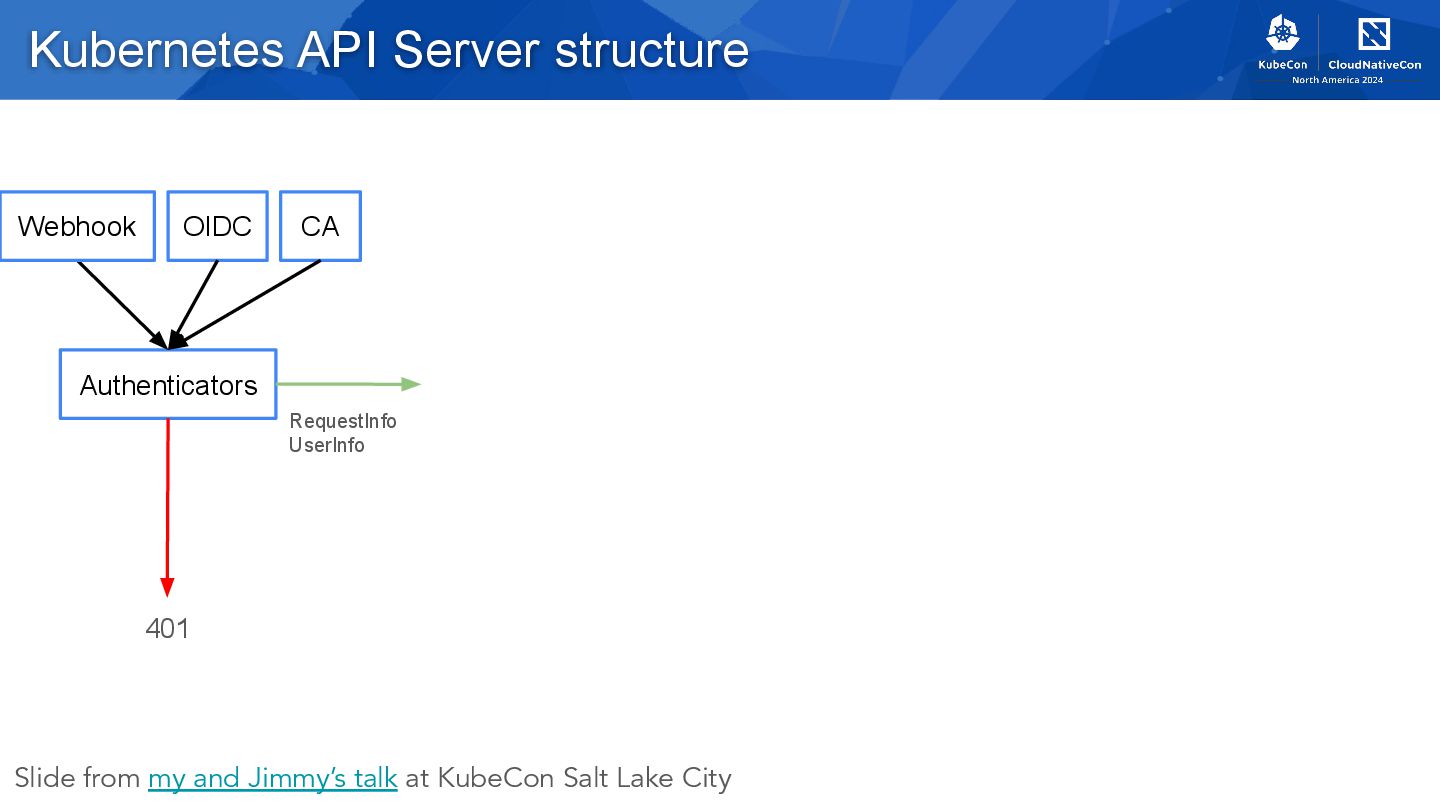 Kubernetes API Server structure

KubeCon CloudNativeCon North America 2024

Webhook
OIDC
CA

Authenticators

RequestInfo
UserInfo

401

Slide from my and Jimmy's talk at KubeCon Salt Lake City